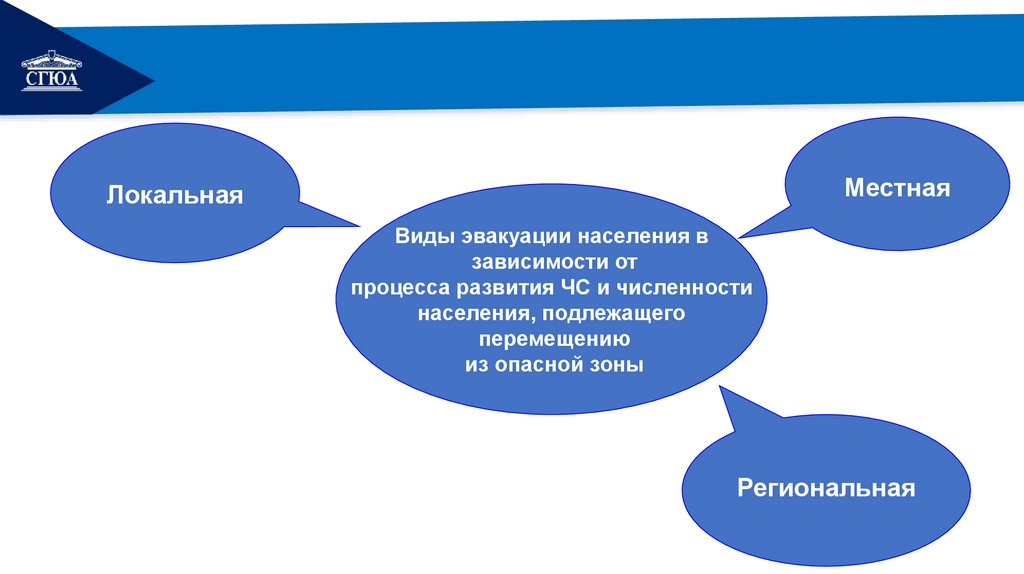 СГЮА

Локальная

Местная

Виды эвакуации населения в зависимости от процесса развития ЧС и численности населения, подлежащего перемещению из опасной зоны

Региональная